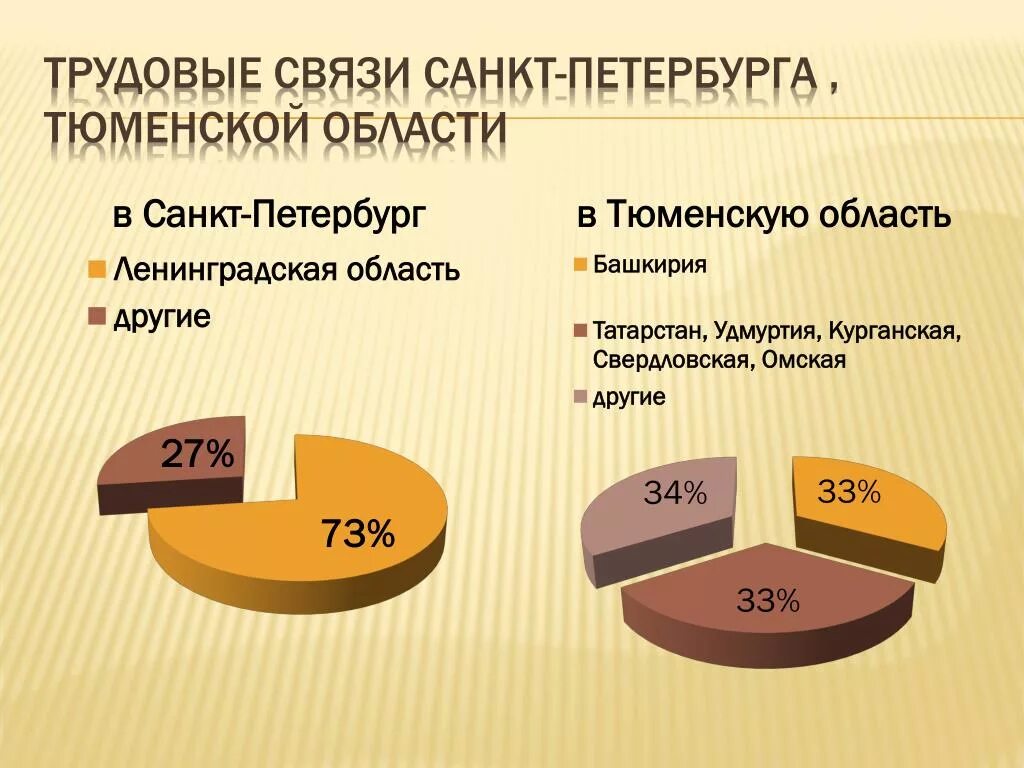 ТРУДОВЫЕ СВЯЗИ САНКТ-ПЕТЕРБУРГА , ТЮМЕНСКОЙ ОБЛАСТИ

в Санкт-Петербург

Ленинградская область
другие

27%
73%

в Тюменскую область

Башкирия

Татарстан, Удмуртия, Курганская, Свердловская, Омская
другие

34%
33%
33%